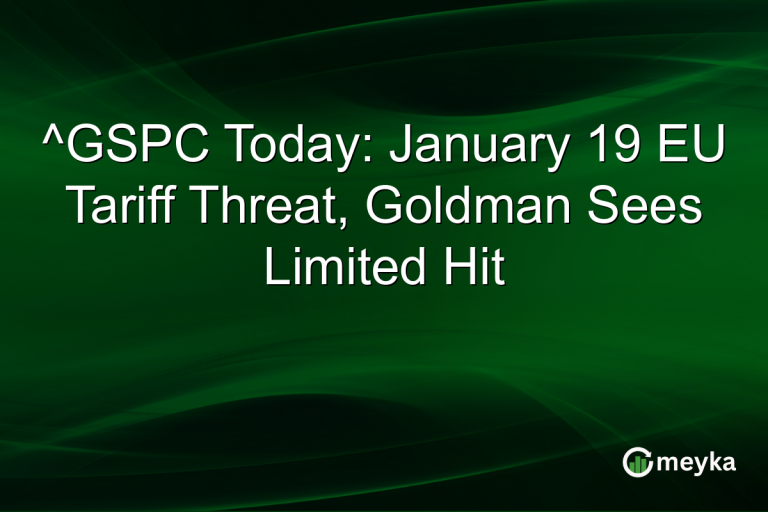 ^GSPC Today: January 19 EU Tariff Threat, Goldman Sees Limited Hit

meyka